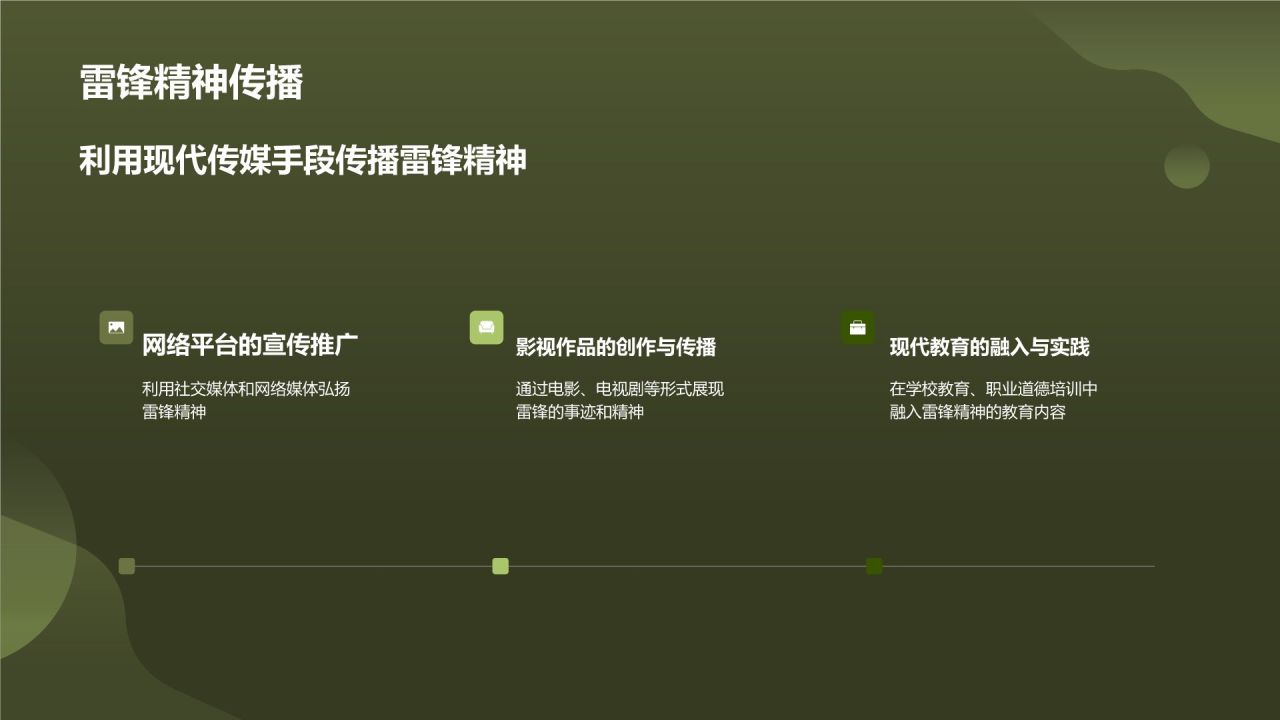 雷锋精神传播

利用现代传媒手段传播雷锋精神

网络平台的宣传推广

利用社交媒体和网络媒体弘扬雷锋精神

影视作品的创作与传播

通过电影、电视剧等形式展现雷锋的事迹和精神

现代教育的融入与实践

在学校教育、职业道德培训中融入雷锋精神的教育内容